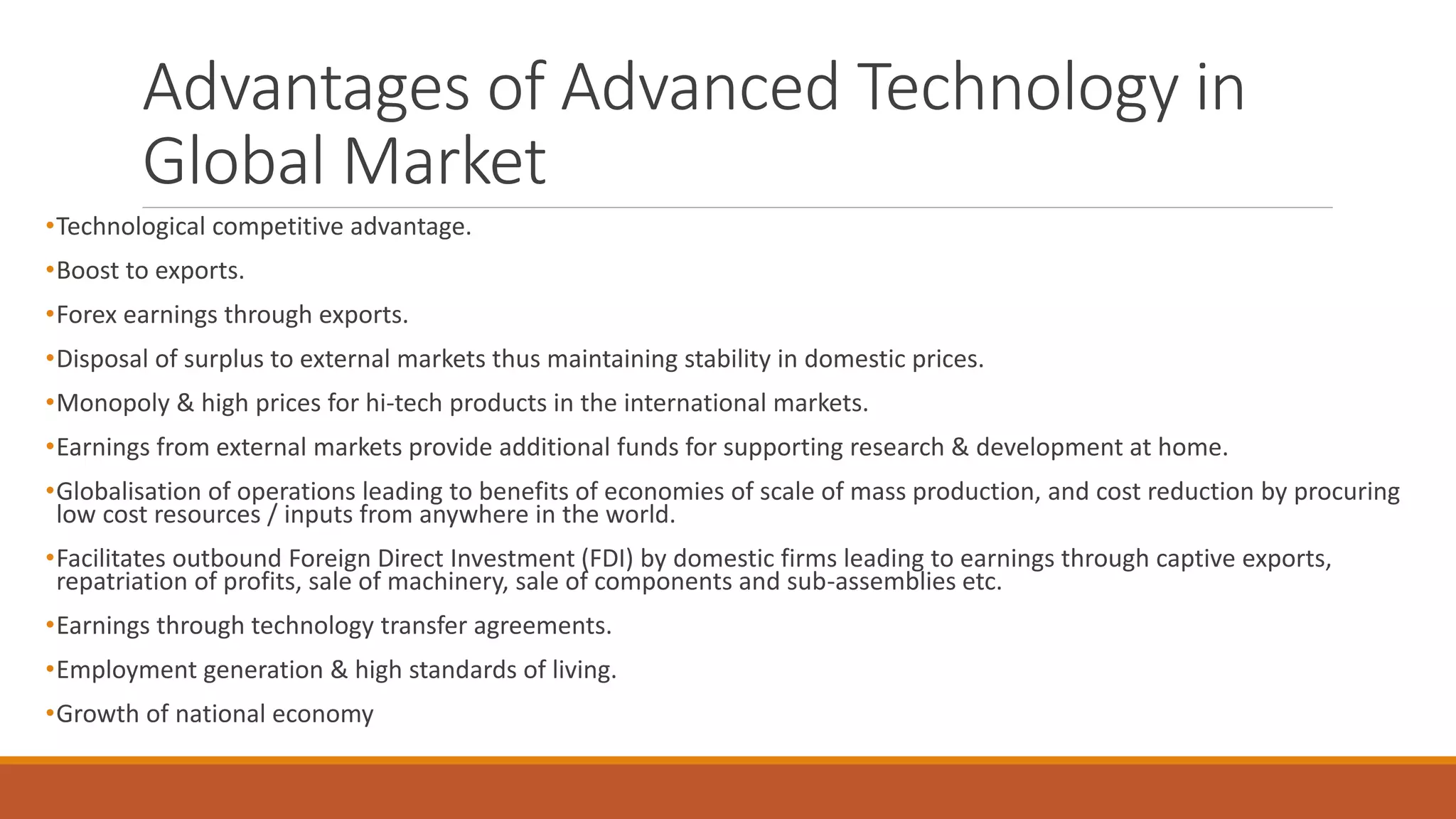 Advantages of Advanced Technology in Global Market

•Technological competitive advantage.

•Boost to exports.

•Forex earnings through exports.

•Disposal of surplus to external markets thus maintaining stability in domestic prices.

•Monopoly & high prices for hi-tech products in the international markets.

•Earnings from external markets provide additional funds for supporting research & development at home.

•Globalisation of operations leading to benefits of economies of scale of mass production, and cost reduction by procuring low cost resources / inputs from anywhere in the world.

•Facilitates outbound Foreign Direct Investment (FDI) by domestic firms leading to earnings through captive exports, repatriation of profits, sale of machinery, sale of components and sub-assemblies etc.

•Earnings through technology transfer agreements.

•Employment generation & high standards of living.

•Growth of national economy